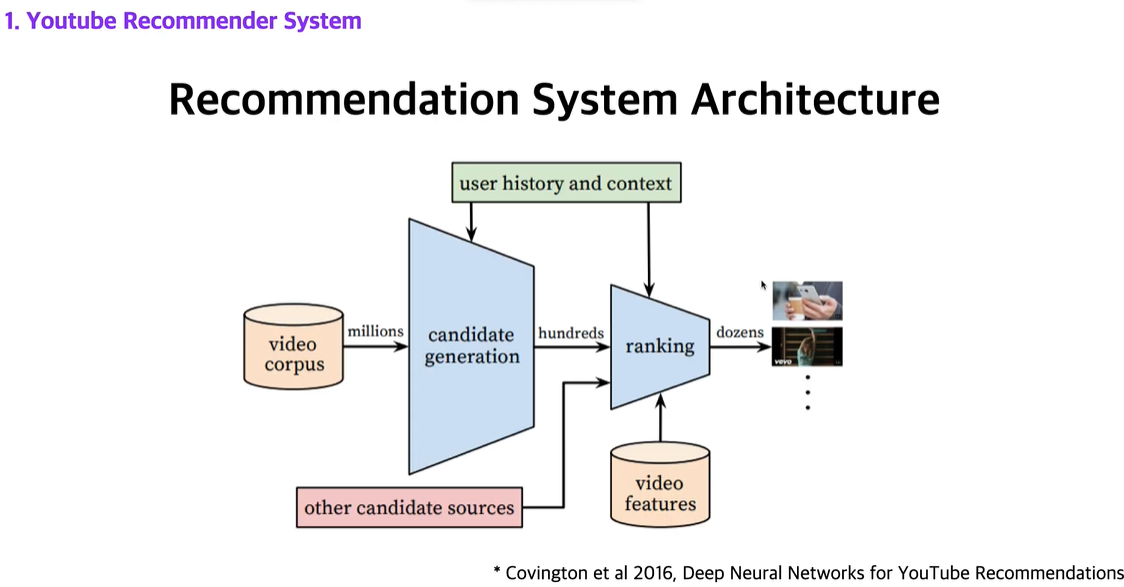 1. Youtube Recommender System

Recommendation System Architecture

user history and context

video corpus

millions

candidate generation

hundreds

ranking

dozens

vevo

other candidate sources

video features

* Covington et al 2016, Deep Neural Networks for YouTube Recommendations